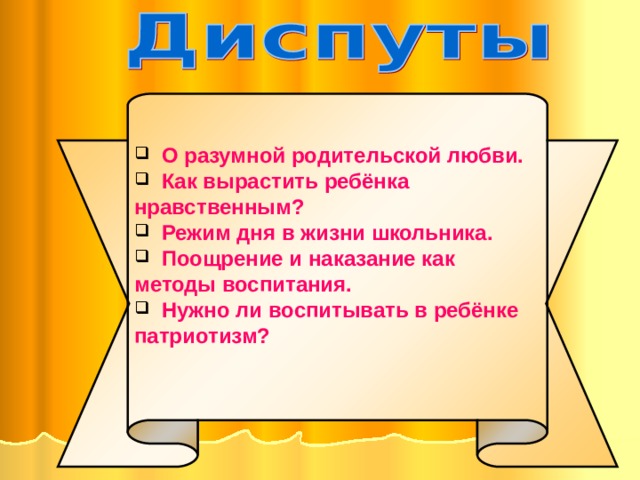 Диспуты

- О разумной родительской любви.
- Как вырастить ребёнка нравственным?
- Режим дня в жизни школьника.
- Поощрение и наказание как методы воспитания.
- Нужно ли воспитывать в ребёнке патриотизм?